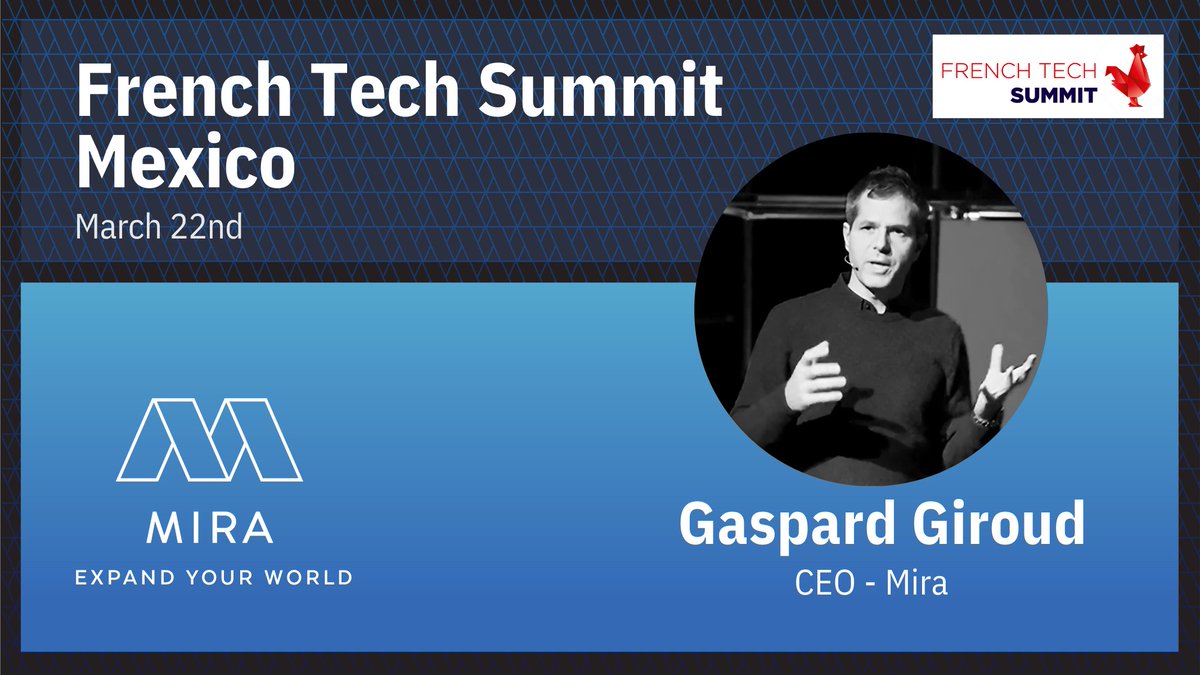 French Tech Summit Mexico

March 22nd

FRENCH TECH SUMMIT

MIRA

EXPAND YOUR WORLD

Gaspard Giroud

CEO - Mira